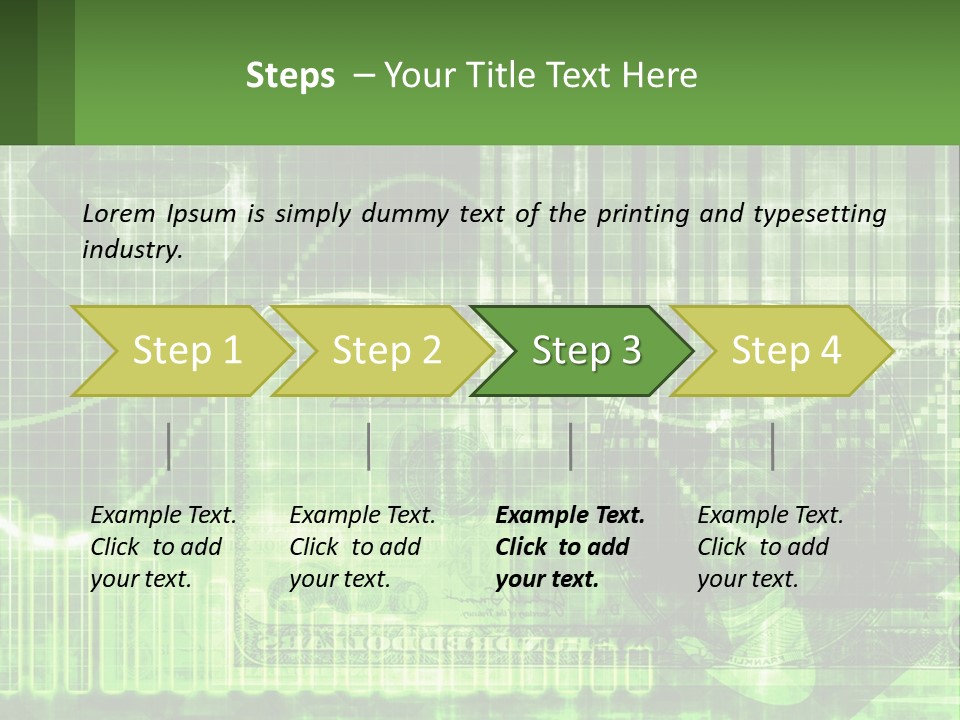 Steps – Your Title Text Here

Lorem Ipsum is simply dummy text of the printing and typesetting industry.

Step 1

Step 2

Step 3

Step 4

Example Text. Click to add your text.

Example Text. Click to add your text.

Example Text. Click to add your text.

Example Text. Click to add your text.